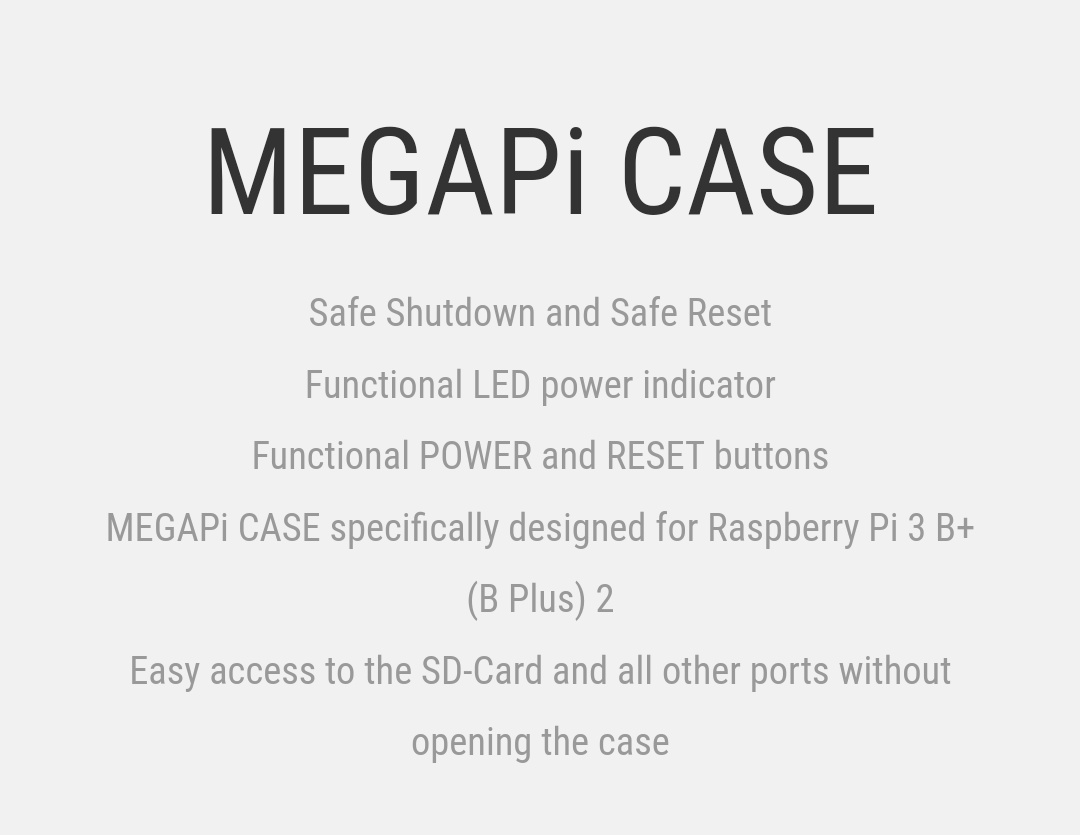 MEGAPi CASE

Safe Shutdown and Safe Reset

Functional LED power indicator

Functional POWER and RESET buttons

MEGAPi CASE specifically designed for Raspberry Pi 3 B+ (B Plus) 2

Easy access to the SD-Card and all other ports without opening the case